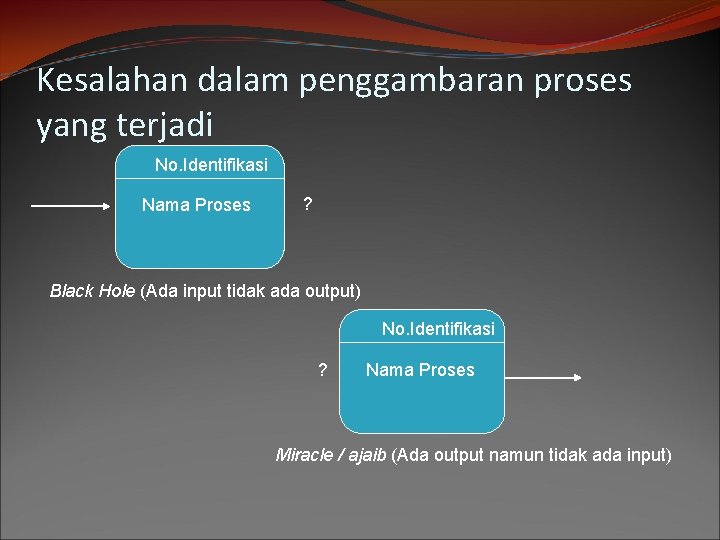 Kesalahan dalam penggambaran proses yang terjadi

No.Identifikasi

Nama Proses

?

Black Hole (Ada input tidak ada output)

No.Identifikasi

?

Nama Proses

Miracle / ajaib (Ada output namun tidak ada input)